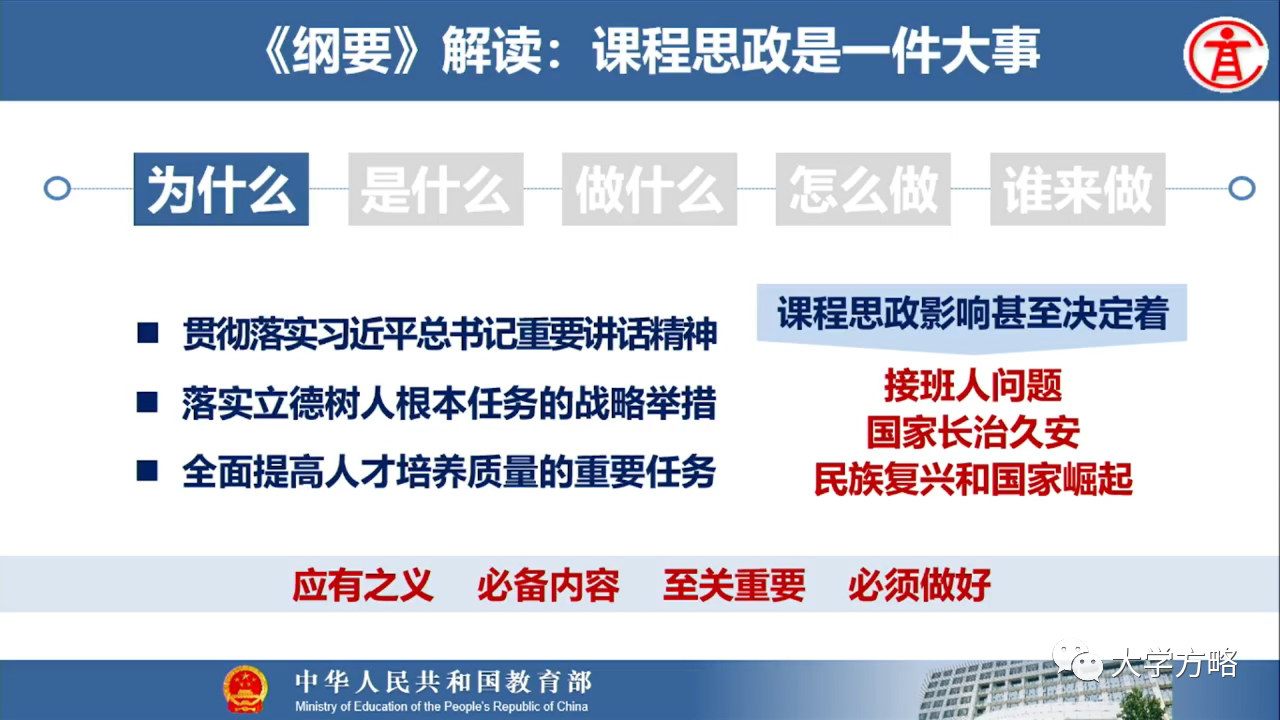 《纲要》解读：课程思政是一件大事

为什么 是什么 做什么 怎么做 谁来做

■ 贯彻落实习近平总书记重要讲话精神
■ 落实立德树人根本任务的战略举措
■ 全面提高人才培养质量的重要任务

课程思政影响甚至决定着
接班人问题
国家长治久安
民族复兴和国家崛起

应有之义 必备内容 至关重要 必须做好

中华人民共和国教育部
Ministry of Education of the People's Republic of China

大学方略